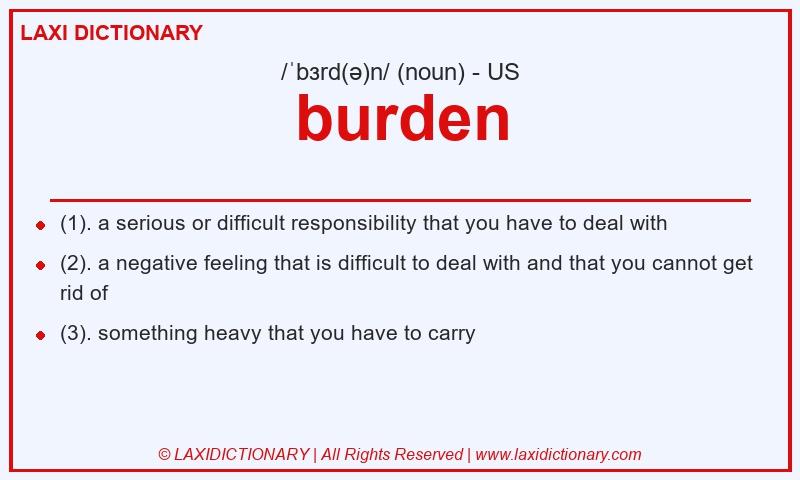 LAXI DICTIONARY

/ˈbɜrd(ə)n/ (noun) - US

burden

- (1). a serious or difficult responsibility that you have to deal with
- (2). a negative feeling that is difficult to deal with and that you cannot get rid of
- (3). something heavy that you have to carry

© LAXIDICTIONARY | All Rights Reserved | www.laxidictionary.com